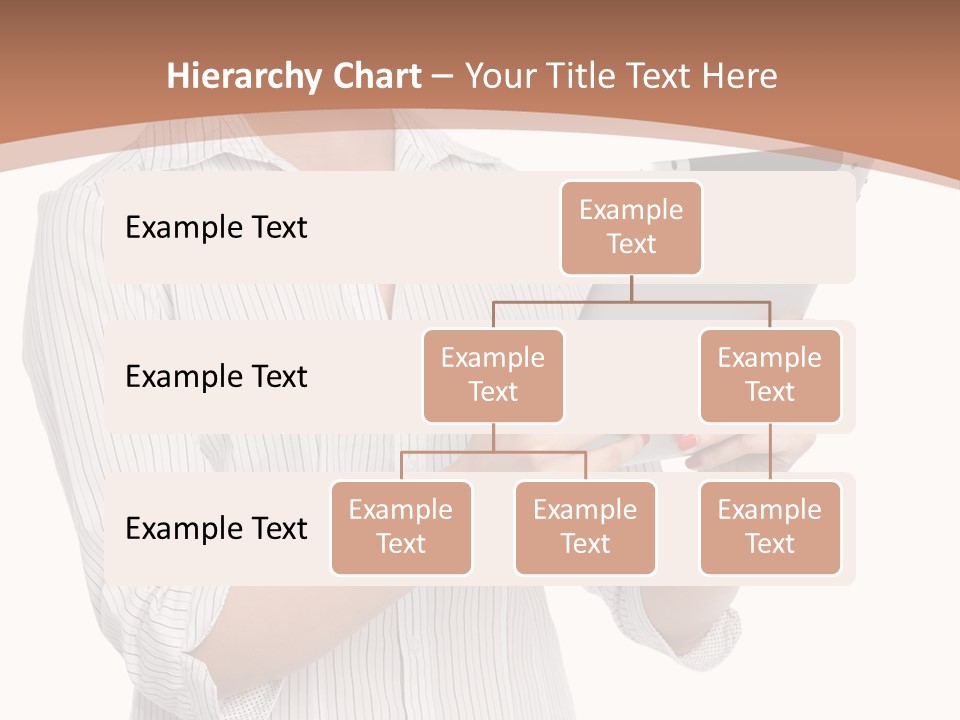 Hierarchy Chart – Your Title Text Here

Example Text

Example Text

Example Text

Example Text

Example Text

Example Text

Example Text

Example Text

Example Text